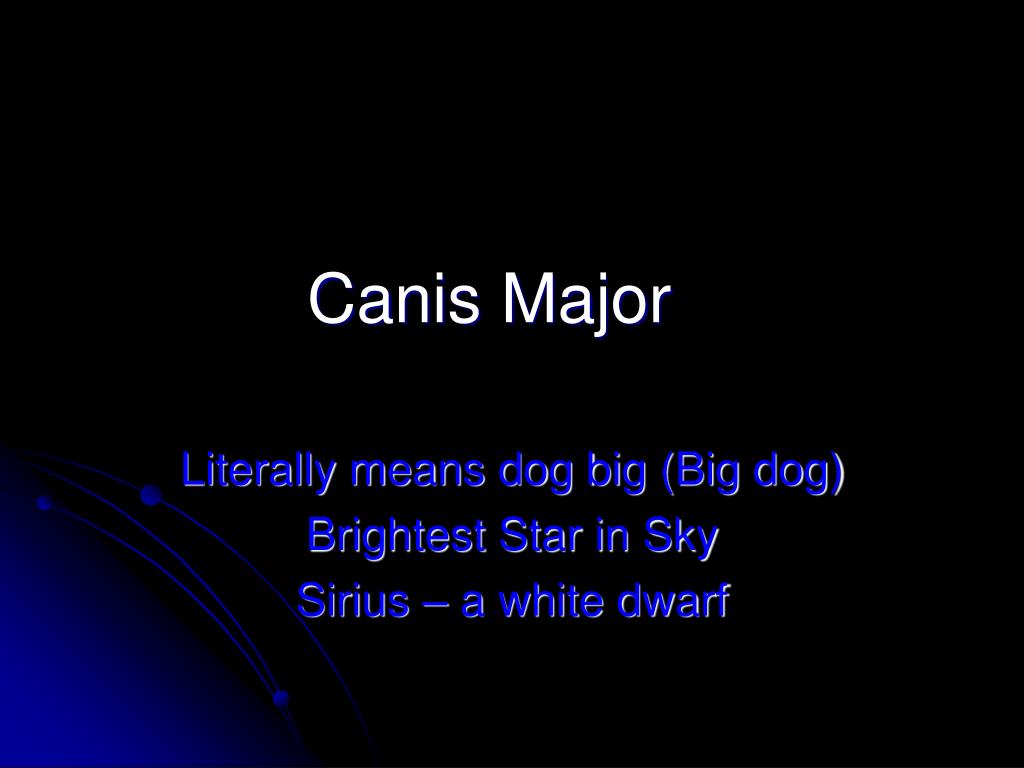 Canis Major

Literally means dog big (Big dog)
Brightest Star in Sky
Sirius – a white dwarf